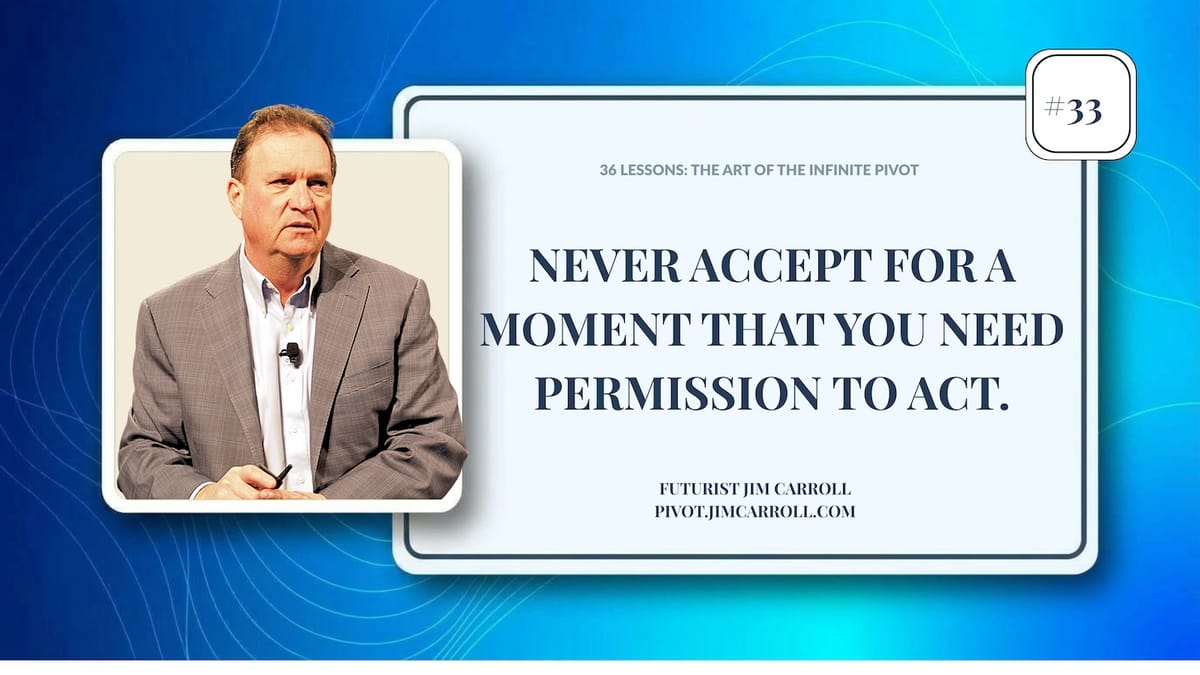 #33

36 LESSONS: THE ART OF THE INFINITE PIVOT

NEVER ACCEPT FOR A MOMENT THAT YOU NEED PERMISSION TO ACT.

FUTURIST JIM CARROLL
PIVOT.JIMCARROLL.COM